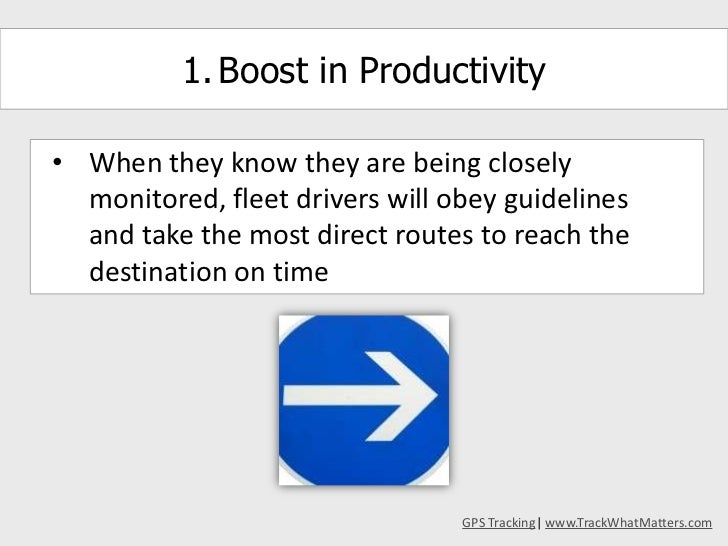 1. Boost in Productivity

• When they know they are being closely monitored, fleet drivers will obey guidelines and take the most direct routes to reach the destination on time

GPS Tracking | www.TrackWhatMatters.com